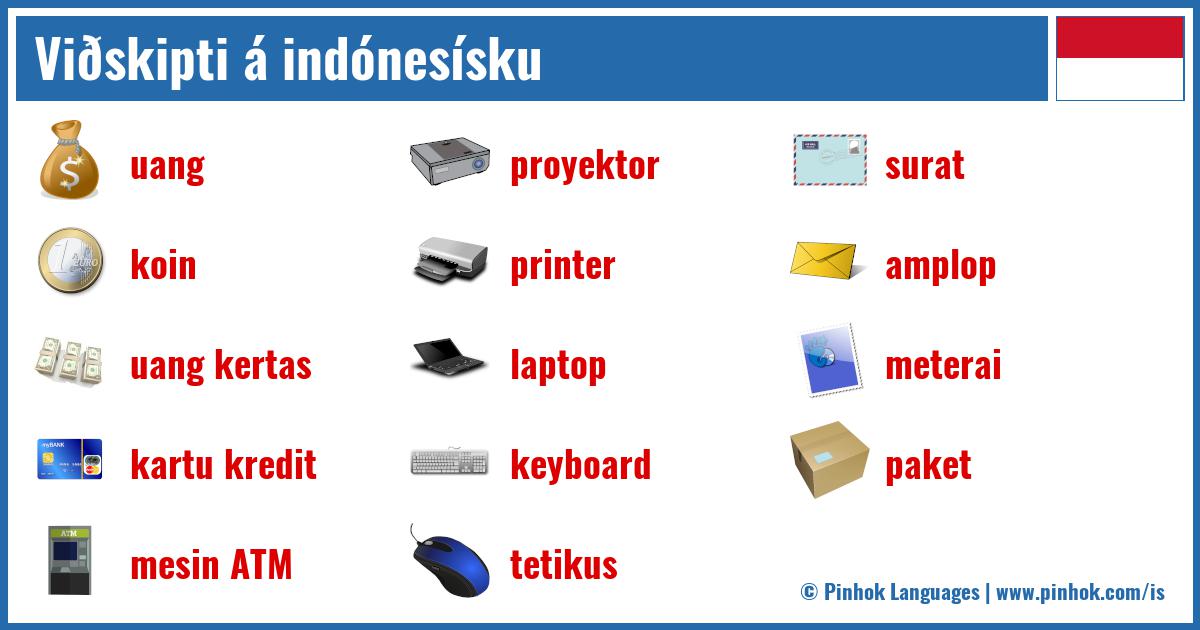 Viðskipti á indónesísku

uang

koin

uang kertas

kartu kredit

mesin ATM

proyektor

printer

laptop

keyboard

tetikus

surat

amplop

meterai

paket

© Pinhok Languages | www.pinhok.com/is